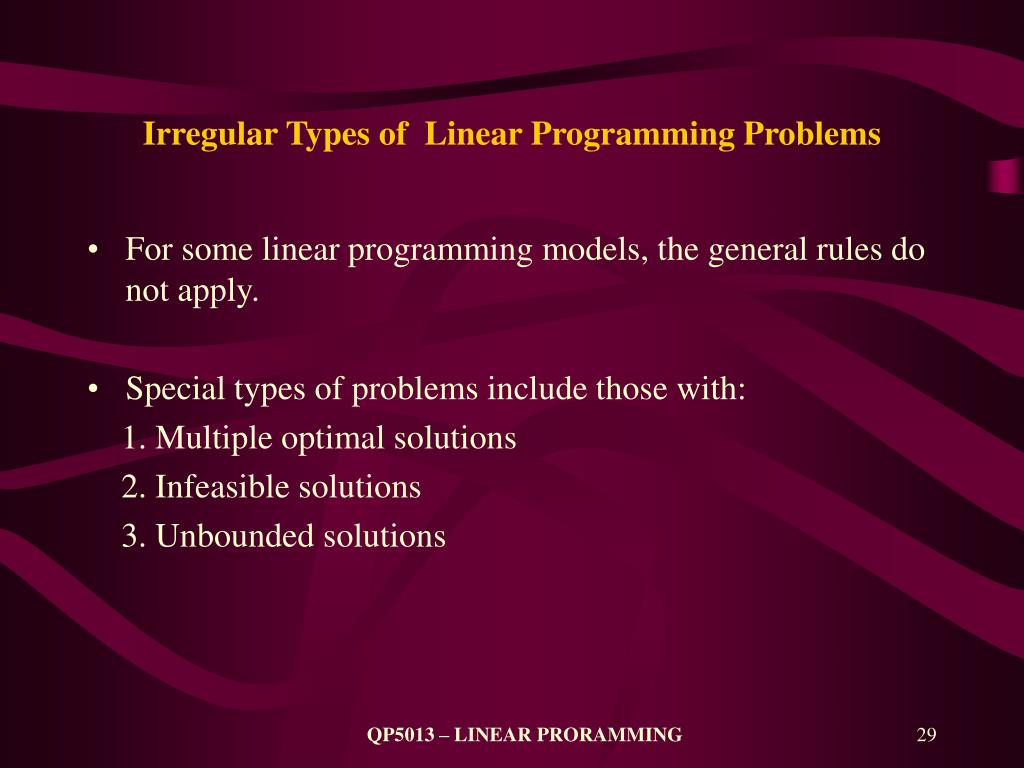 Irregular Types of Linear Programming Problems

• For some linear programming models, the general rules do not apply.

• Special types of problems include those with:
1. Multiple optimal solutions
2. Infeasible solutions
3. Unbounded solutions

QP5013 – LINEAR PRORAMMING

29